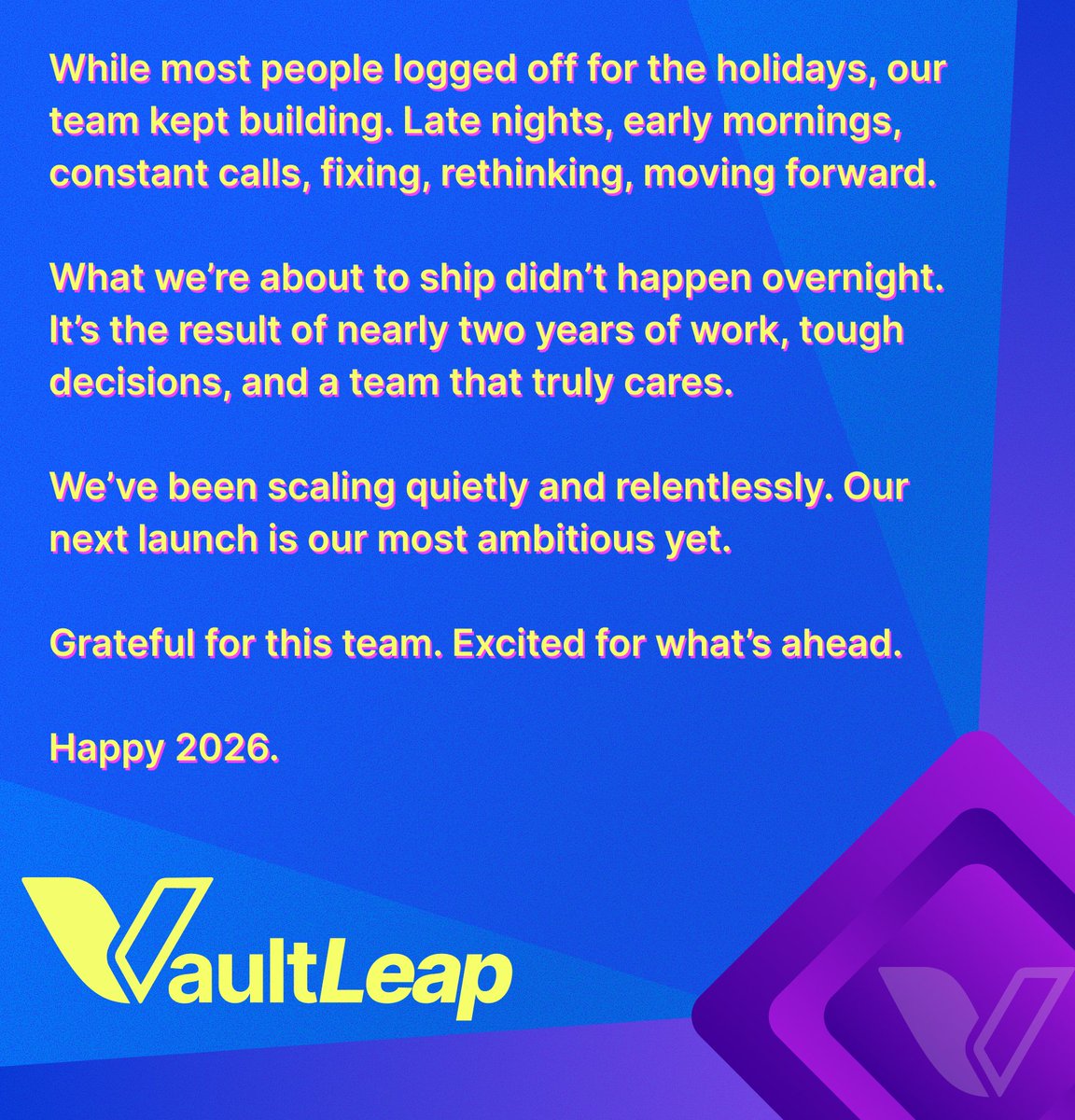 While most people logged off for the holidays, our team kept building. Late nights, early mornings, constant calls, fixing, rethinking, moving forward.

What we're about to ship didn't happen overnight. It's the result of nearly two years of work, tough decisions, and a team that truly cares.

We've been scaling quietly and relentlessly. Our next launch is our most ambitious yet.

Grateful for this team. Excited for what's ahead.

Happy 2026.

VaultLeap